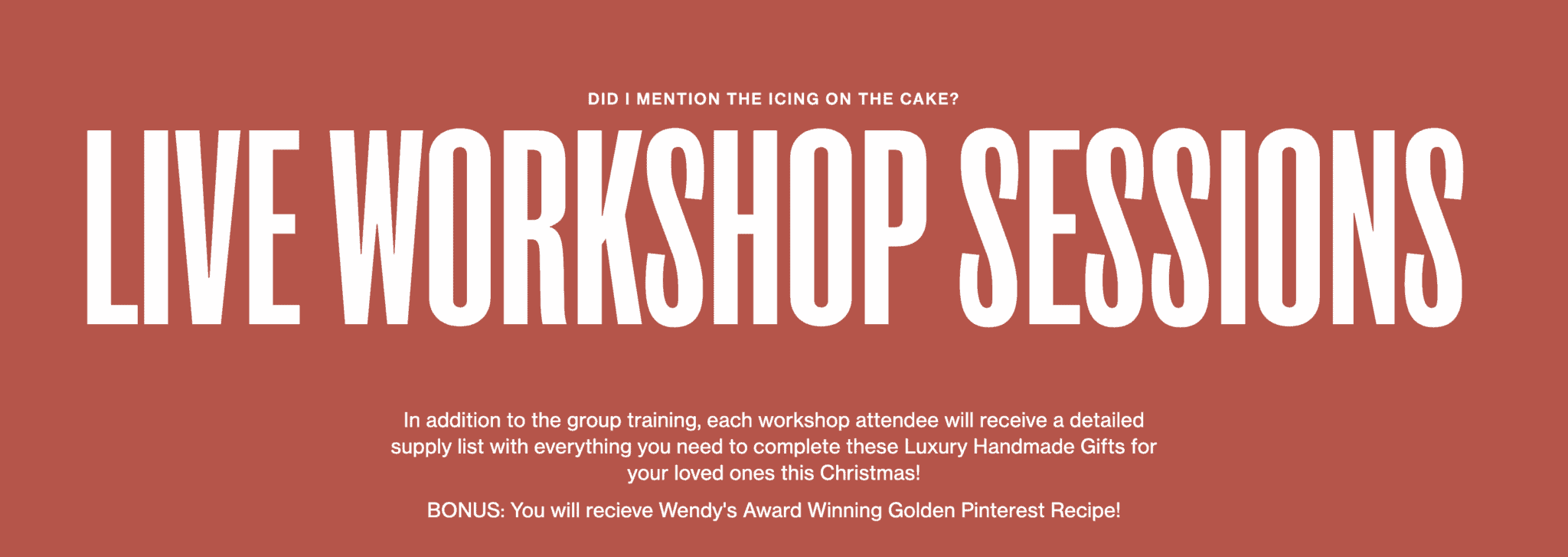 DID I MENTION THE ICING ON THE CAKE?

LIVE WORKSHOP SESSIONS

In addition to the group training, each workshop attendee will receive a detailed supply list with everything you need to complete these Luxury Handmade Gifts for your loved ones this Christmas!

BONUS: You will recieve Wendy's Award Winning Golden Pinterest Recipe!